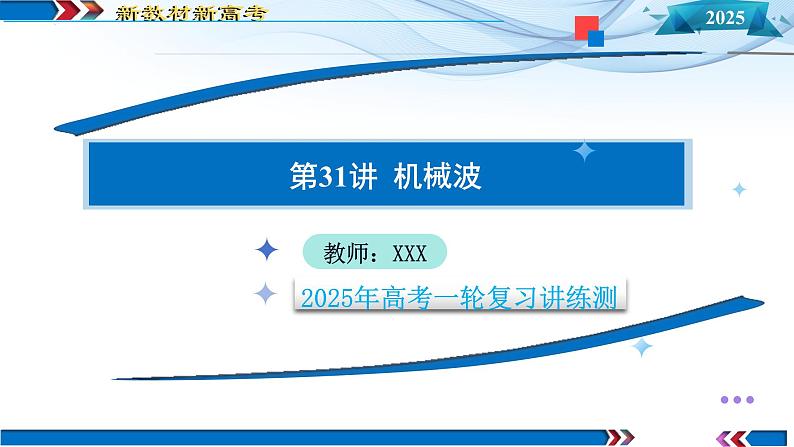 新教材新高考

2025

第31讲 机械波

教师：XXX

2025年高考一轮复习讲练测